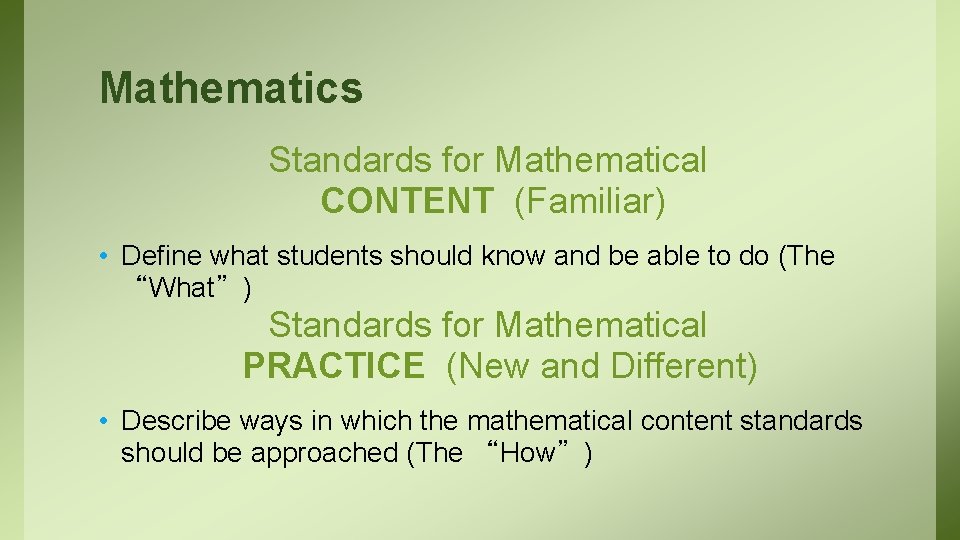 Mathematics

Standards for Mathematical CONTENT (Familiar)

• Define what students should know and be able to do (The “What”)

Standards for Mathematical PRACTICE (New and Different)

• Describe ways in which the mathematical content standards should be approached (The “How”)